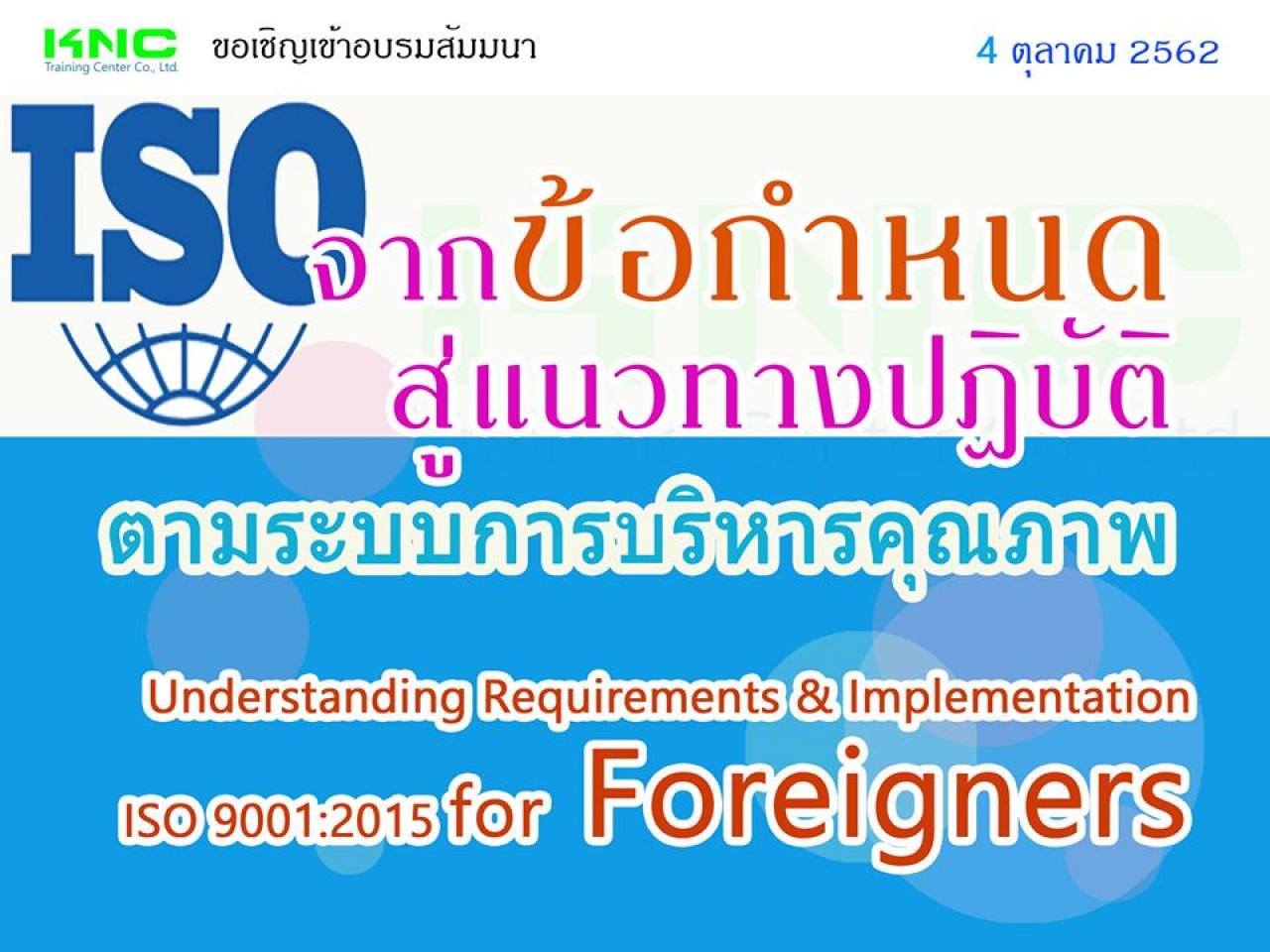 KNC
Training Center Co., Ltd.

ขอเชิญเข้าอบรมสัมมนา

4 ตุลาคม 2562

ISO

จากข้อกำหนด
สู่แนวทางปฏิบัติ
ตามระบบการบริหารคุณภาพ

Understanding Requirements & Implementation
ISO 9001:2015 for Foreigners